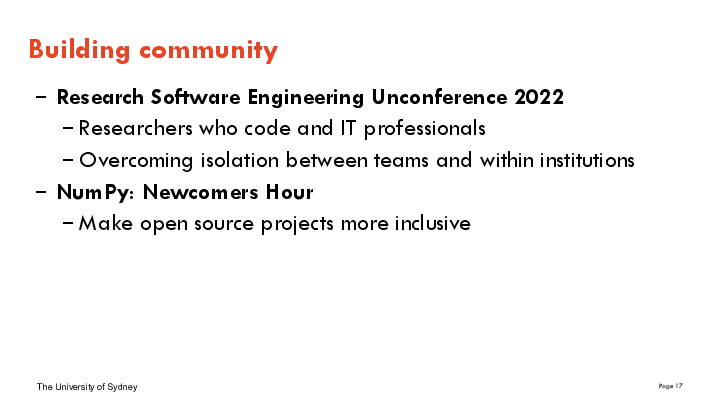 Building community

– Research Software Engineering Unconference 2022
  – Researchers who code and IT professionals
  – Overcoming isolation between teams and within institutions
– NumPy: Newcomers Hour
  – Make open source projects more inclusive

The University of Sydney

Page 17